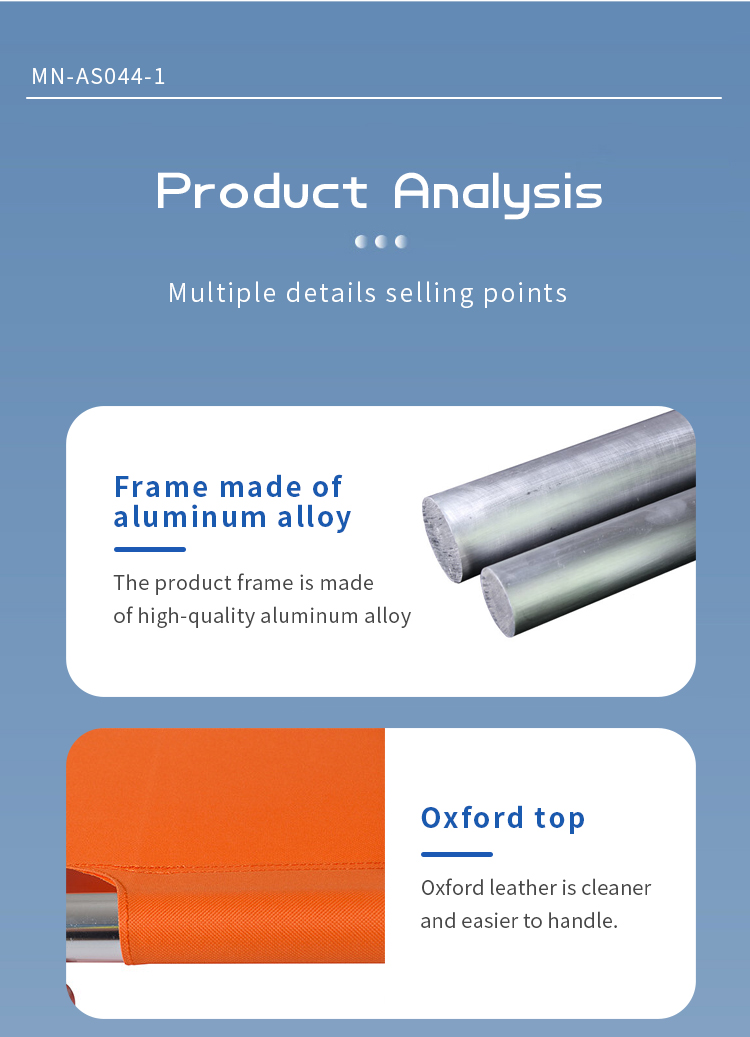 MN-AS044-1

Product Analysis

Multiple details selling points

Frame made of aluminum alloy

The product frame is made of high-quality aluminum alloy

Oxford top

Oxford leather is cleaner and easier to handle.